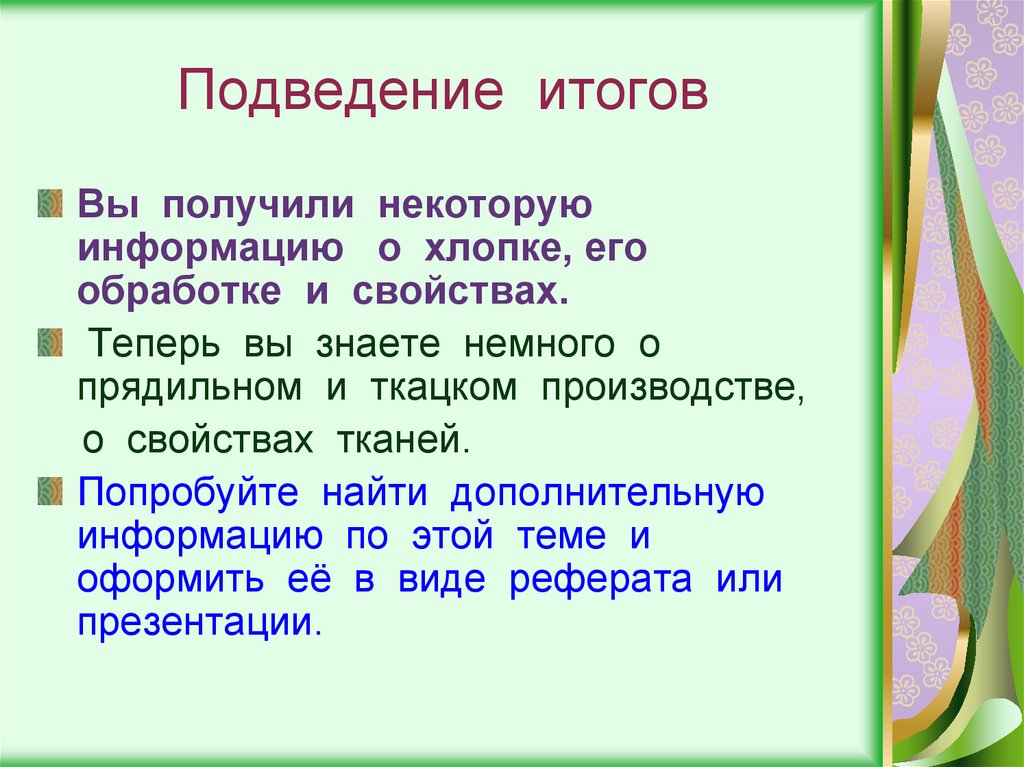 Подведение итогов

Вы получили некоторую информацию о хлопке, его обработке и свойствах.

Теперь вы знаете немного о прядильном и ткацком производстве,

о свойствах тканей.

Попробуйте найти дополнительную информацию по этой теме и оформить её в виде реферата или презентации.